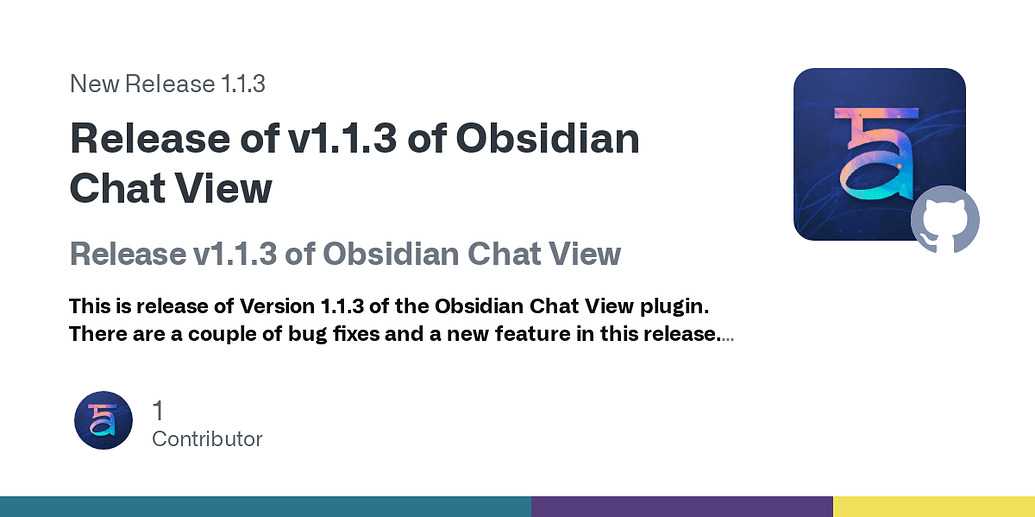 New Release 1.1.3

Release of v1.1.3 of Obsidian Chat View

Release v1.1.3 of Obsidian Chat View

This is release of Version 1.1.3 of the Obsidian Chat View plugin. There are a couple of bug fixes and a new feature in this release....

1
Contributor